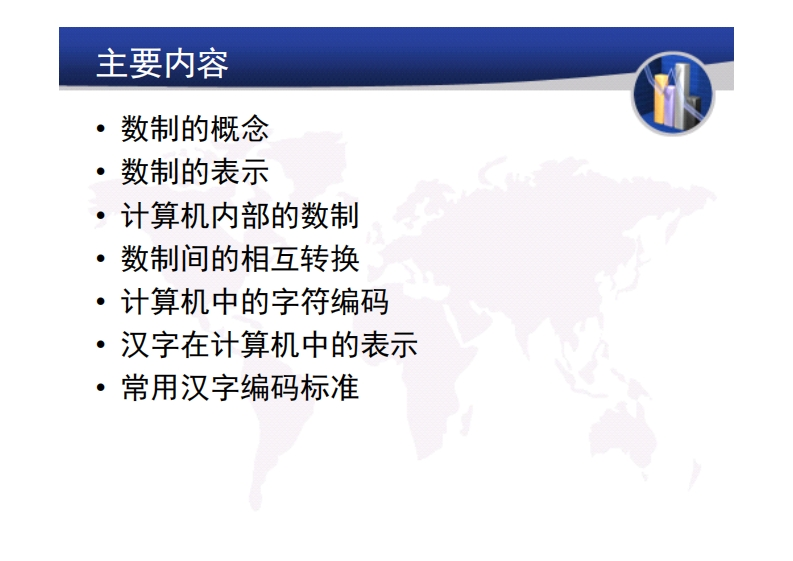 主要内容

• 数制的概念
• 数制的表示
• 计算机内部的数制
• 数制间的相互转换
• 计算机中的字符编码
• 汉字在计算机中的表示
• 常用汉字编码标准